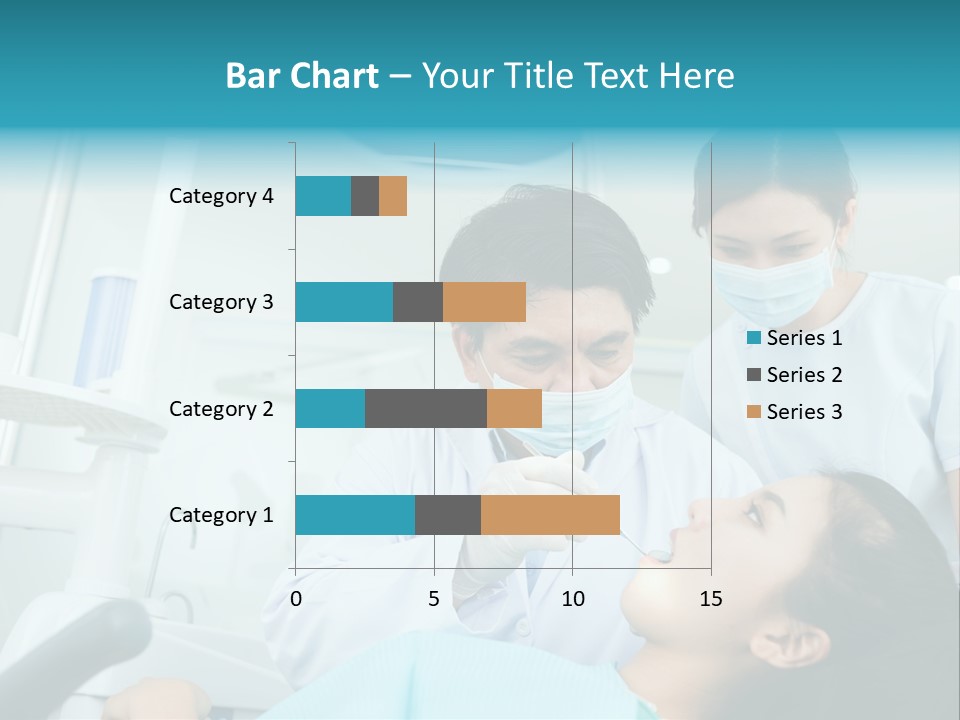 Bar Chart – Your Title Text Here

Category 4
Category 3
Category 2
Category 1

0 5 10 15

Series 1
Series 2
Series 3